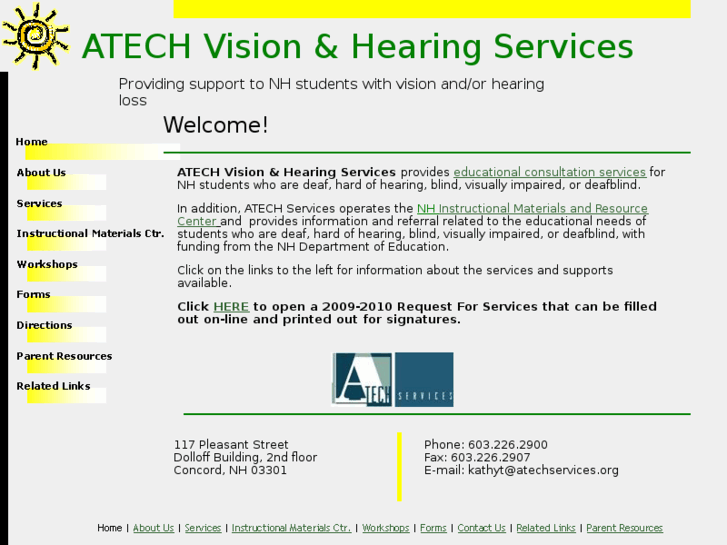 ATECH Vision & Hearing Services

Providing support to NH students with vision and/or hearing loss

Home
About Us
Services
Instructional Materials Ctr.
Workshops
Forms
Directions
Parent Resources
Related Links

Welcome!

ATECH Vision & Hearing Services provides educational consultation services for NH students who are deaf, hard of hearing, blind, visually impaired, or deafblind.

In addition, ATECH Services operates the NH Instructional Materials and Resource Center and provides information and referral related to the educational needs of students who are deaf, hard of hearing, blind, visually impaired, or deafblind, with funding from the NH Department of Education.

Click on the links to the left for information about the services and supports available.

Click HERE to open a 2009-2010 Request For Services that can be filled out on-line and printed out for signatures.

ATECH SERVICES

117 Pleasant Street
Dolloff Building, 2nd floor
Concord, NH 03301

Phone: 603.226.2900
Fax: 603.226.2907
E-mail: kathyt@atechservices.org

Home | About Us | Services | Instructional Materials Ctr. | Workshops | Forms | Contact Us | Related Links | Parent Resources